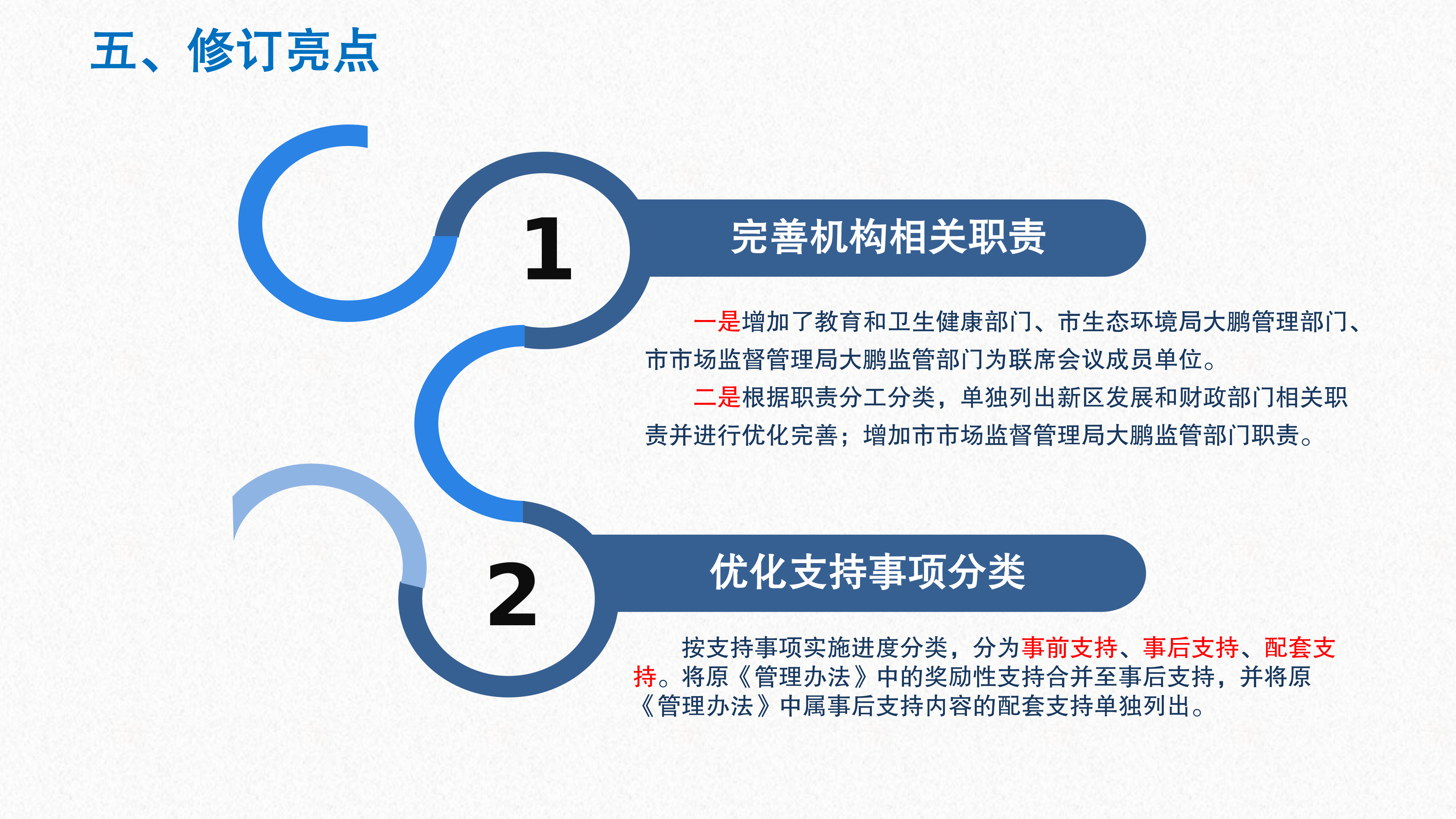 五、修订亮点

1

完善机构相关职责

一是增加了教育和卫生健康部门、市生态环境局大鹏管理部门、市市场监督管理局大鹏监管部门为联席会议成员单位。

二是根据职责分工分类，单独列出新区发展和财政部门相关职责并进行优化完善；增加市市场监督管理局大鹏监管部门职责。

2

优化支持事项分类

按支持事项实施进度分类，分为事前支持、事后支持、配套支持。将原《管理办法》中的奖励性支持合并至事后支持，并将原《管理办法》中属事后支持内容的配套支持单独列出。